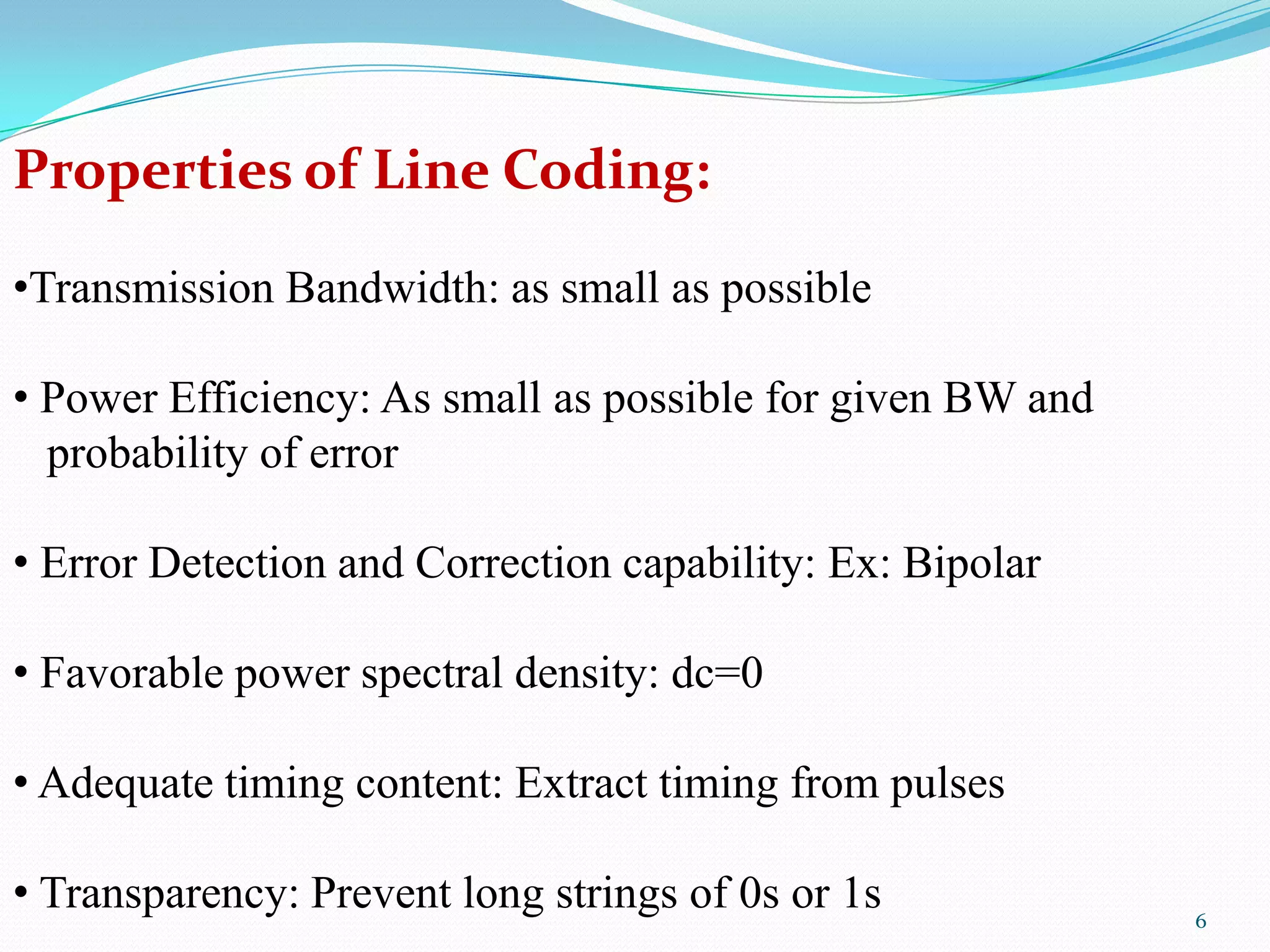 Properties of Line Coding:

•Transmission Bandwidth: as small as possible

• Power Efficiency: As small as possible for given BW and probability of error

• Error Detection and Correction capability: Ex: Bipolar

• Favorable power spectral density: dc=0

• Adequate timing content: Extract timing from pulses

• Transparency: Prevent long strings of 0s or 1s

6